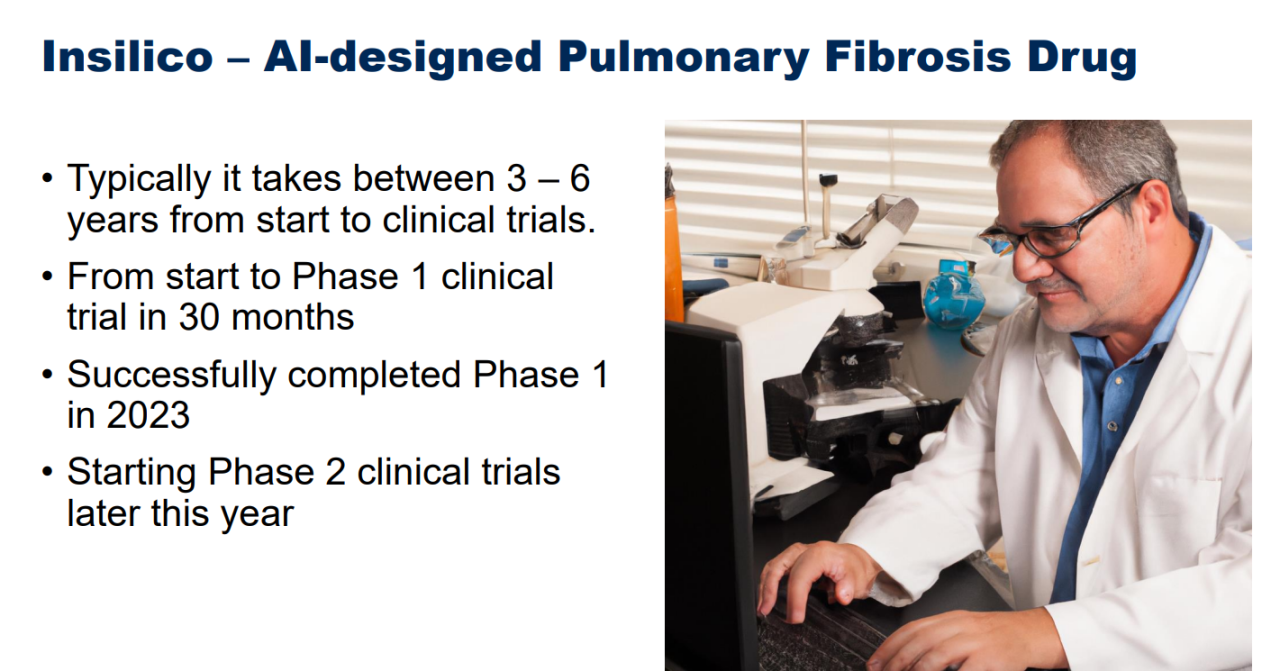 Insilico – AI-designed Pulmonary Fibrosis Drug

• Typically it takes between 3 – 6 years from start to clinical trials.
• From start to Phase 1 clinical trial in 30 months
• Successfully completed Phase 1 in 2023
• Starting Phase 2 clinical trials later this year